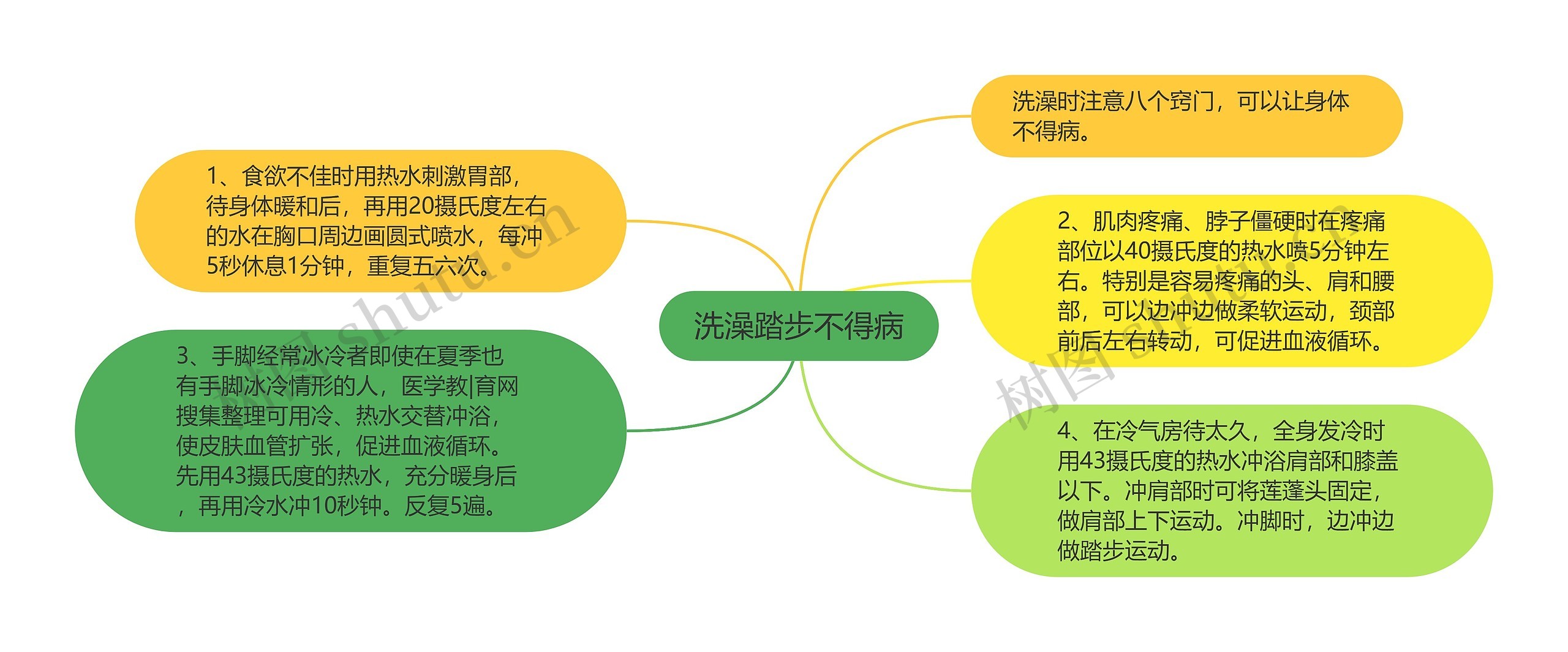 洗澡踏步不得病

洗澡时注意八个窍门，可以让身体不得病。

1、食欲不佳时用热水刺激胃部，待身体暖和后，再用20摄氏度左右的水在胸口周边画圆式喷水，每冲5秒休息1分钟，重复五六次。

2、肌肉疼痛、脖子僵硬时在疼痛部位以40摄氏度的热水喷5分钟左右。特别是容易疼痛的头、肩和腰部，可以边冲边做柔软运动，颈部前后左右转动，可促进血液循环。

3、手脚经常冰冷者即使在夏季也有手脚冰冷情形的人，医学教|育网搜集整理可用冷、热水交替冲浴，使皮肤血管扩张，促进血液循环。先用43摄氏度的热水，充分暖身后，再用冷水冲10秒钟。反复5遍。

4、在冷气房待太久，全身发冷时用43摄氏度的热水冲浴肩部和膝盖以下。冲肩部时可将莲蓬头固定，做肩部上下运动。冲脚时，边冲边做踏步运动。

树图 shutu.cn
树图 shutu.cn